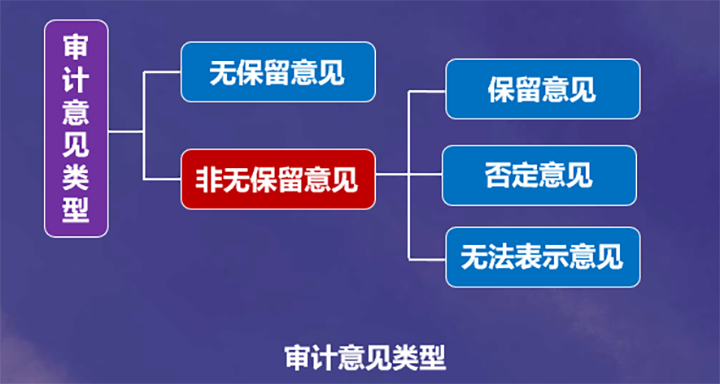 审计意见类型

无保留意见

非无保留意见

保留意见

否定意见

无法表示意见

审计意见类型